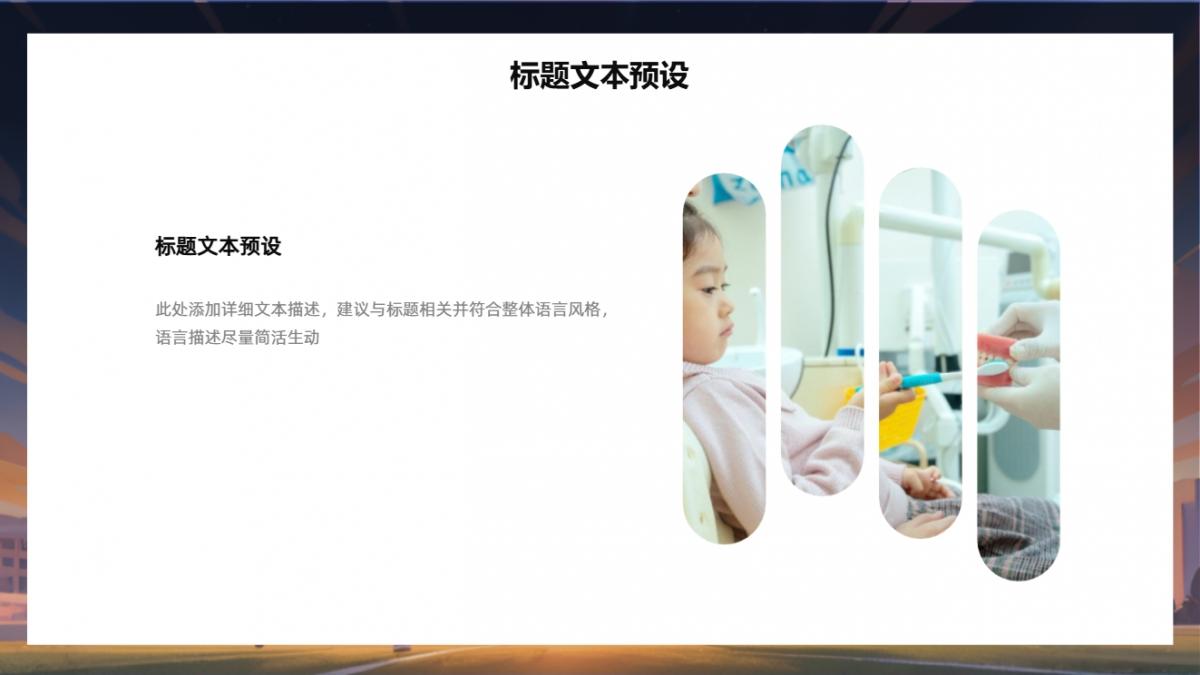 标题文本预设

标题文本预设

此处添加详细文本描述，建议与标题相关并符合整体语言风格，语言描述尽量简洁生动